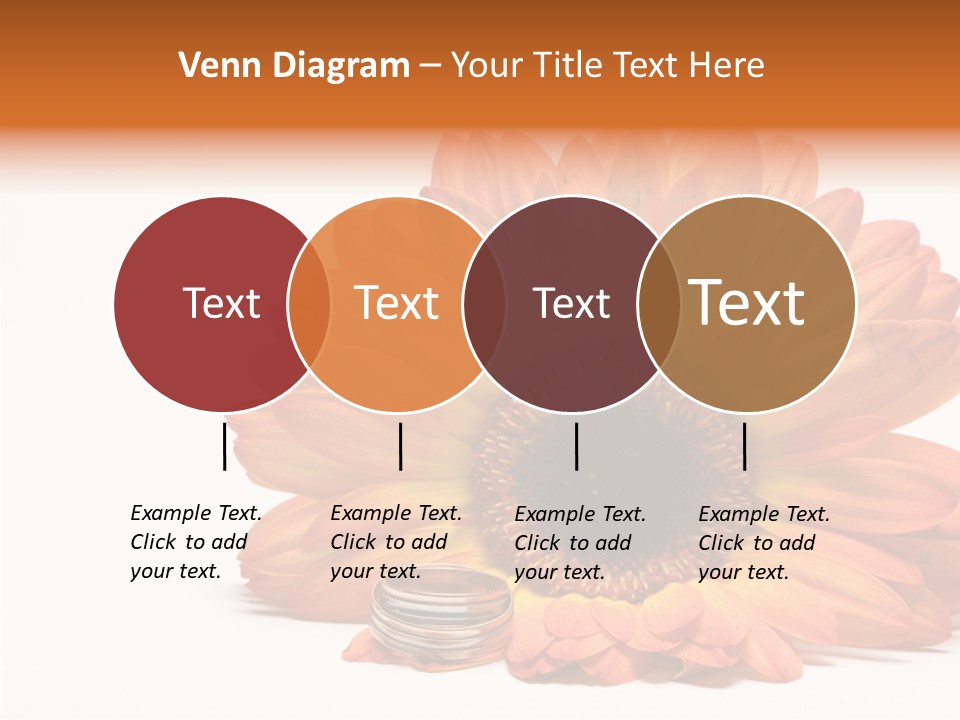 Venn Diagram – Your Title Text Here

Text

Text

Text

Text

Example Text. Click to add your text.

Example Text. Click to add your text.

Example Text. Click to add your text.

Example Text. Click to add your text.